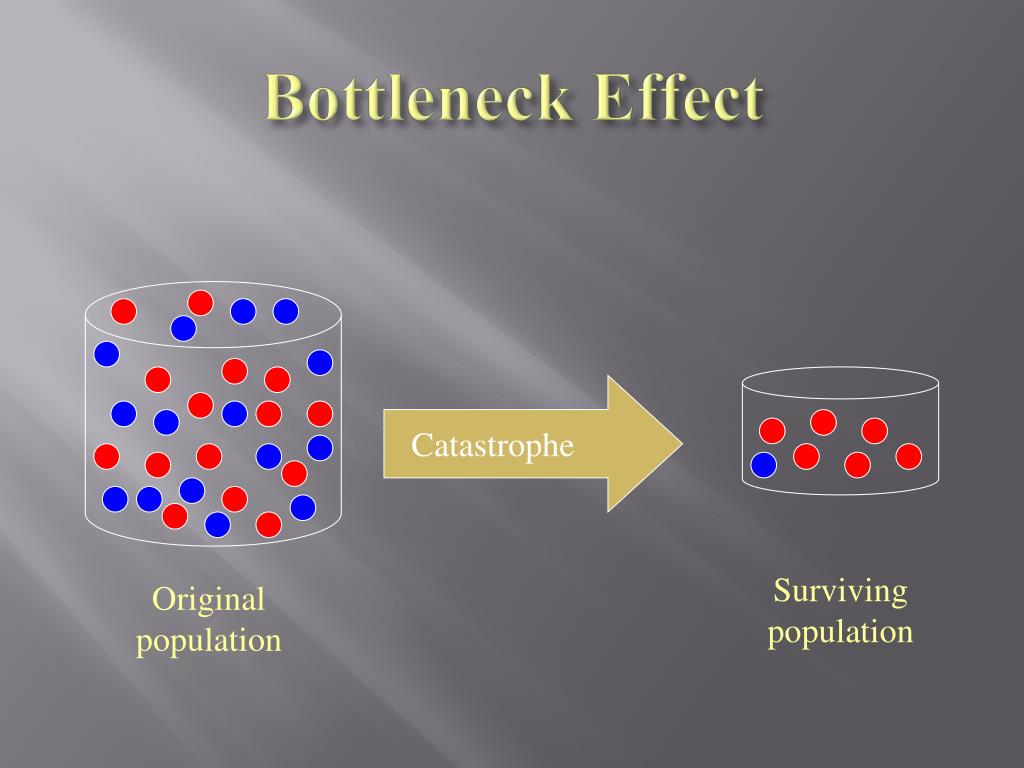 Bottleneck Effect

Catastrophe

Original population

Surviving population